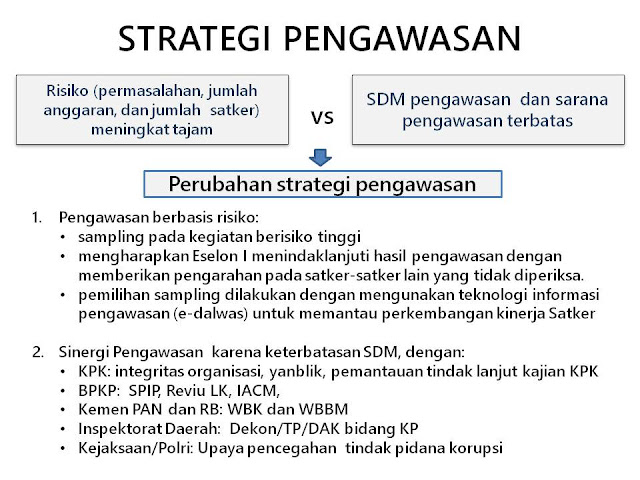 STRATEGI PENGAWASAN

Risiko (permasalahan, jumlah anggaran, dan jumlah satker) meningkat tajam

vs

SDM pengawasan dan sarana pengawasan terbatas

Perubahan strategi pengawasan

1. Pengawasan berbasis risiko:
• sampling pada kegiatan berisiko tinggi
• mengharapkan Eselon I menindaklanjuti hasil pengawasan dengan memberikan pengarahan pada satker-satker lain yang tidak diperiksa.
• pemilihan sampling dilakukan dengan mengunakan teknologi informasi pengawasan (e-dalwas) untuk memantau perkembangan kinerja Satker

2. Sinergi Pengawasan karena keterbatasan SDM, dengan:
• KPK: integritas organisasi, yanblik, pemantauan tindak lanjut kajian KPK
• BPKP: SPIP, Reviu LK, IACM,
• Kemen PAN dan RB: WBK dan WBBM
• Inspektorat Daerah: Dekon/TP/DAK bidang KP
• Kejaksaan/Polri: Upaya pencegahan tindak pidana korupsi